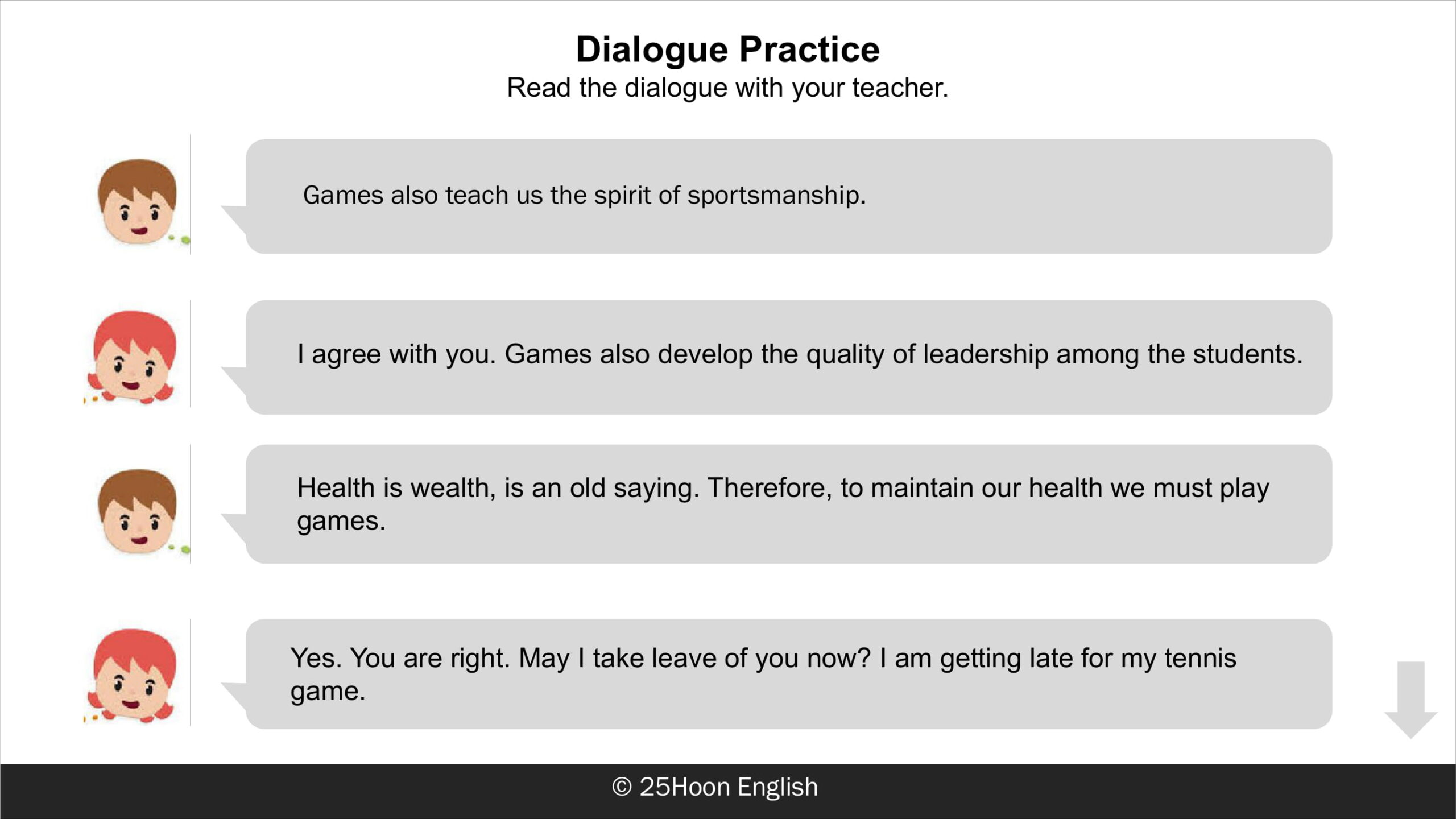 Dialogue Practice
Read the dialogue with your teacher.

Games also teach us the spirit of sportsmanship.

I agree with you. Games also develop the quality of leadership among the students.

Health is wealth, is an old saying. Therefore, to maintain our health we must play games.

Yes. You are right. May I take leave of you now? I am getting late for my tennis game.

© 25Hoon English